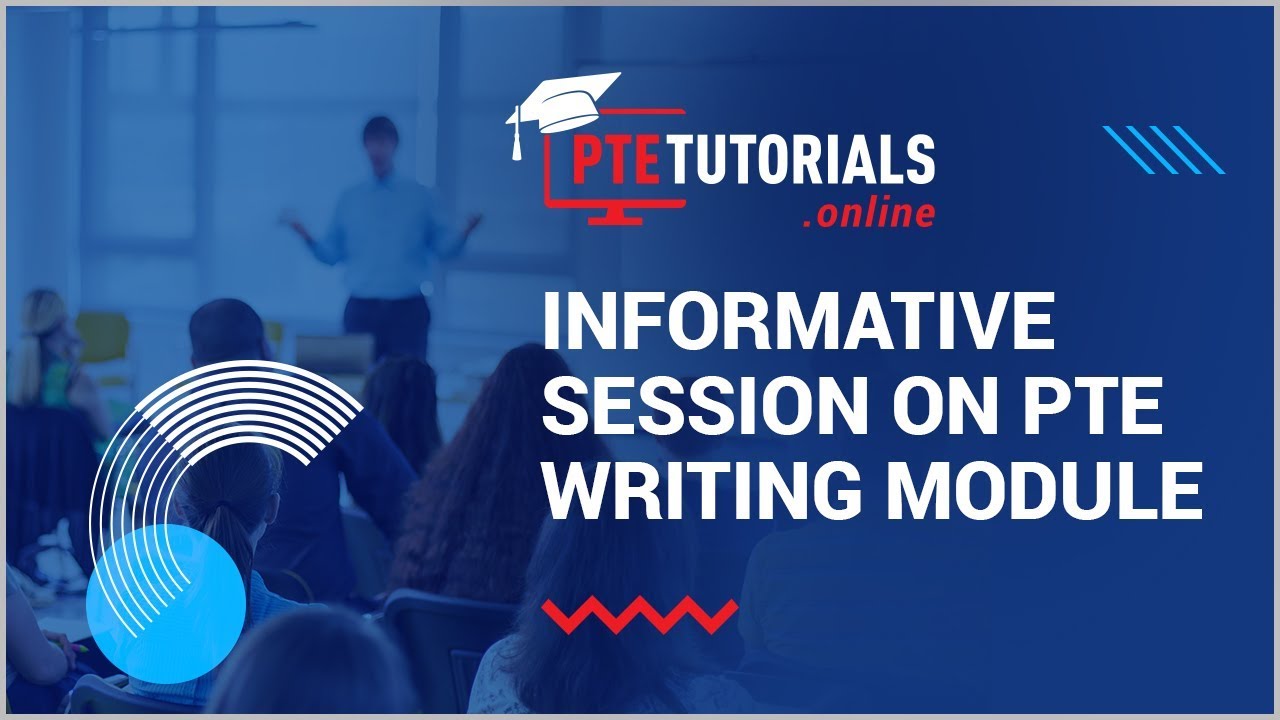 PTE TUTORIALS
.online

INFORMATIVE SESSION ON PTE WRITING MODULE